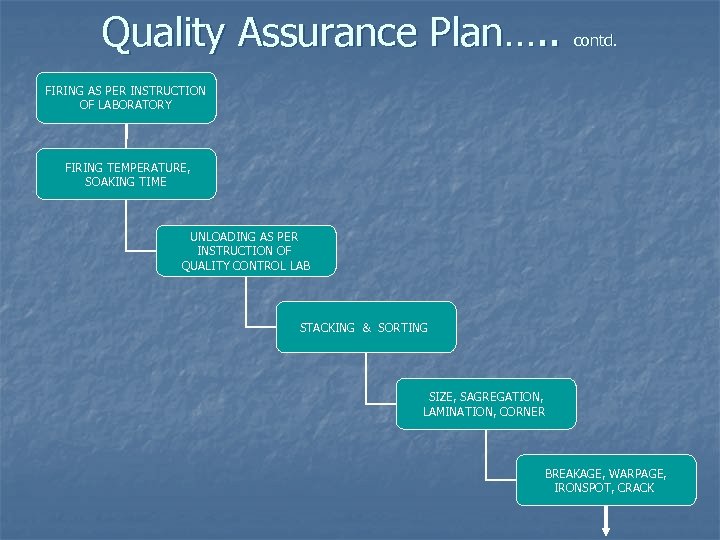 Quality Assurance Plan….. contd.

FIRING AS PER INSTRUCTION OF LABORATORY

FIRING TEMPERATURE, SOAKING TIME

UNLOADING AS PER INSTRUCTION OF QUALITY CONTROL LAB

STACKING & SORTING

SIZE, SAGREGATION, LAMINATION, CORNER

BREAKAGE, WARPAGE, IRONSPOT, CRACK